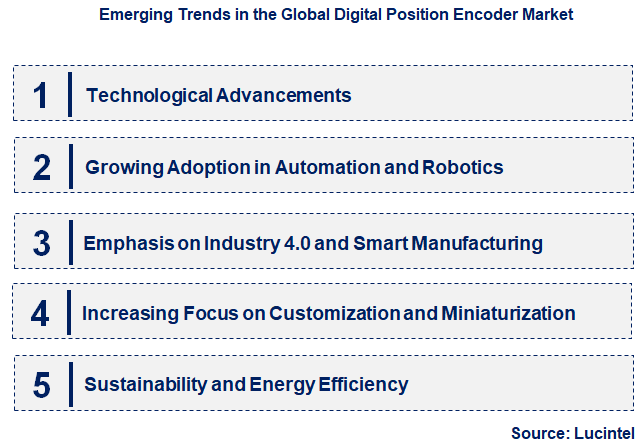 Emerging Trends in the Global Digital Position Encoder Market

1 Technological Advancements

2 Growing Adoption in Automation and Robotics

3 Emphasis on Industry 4.0 and Smart Manufacturing

4 Increasing Focus on Customization and Miniaturization

5 Sustainability and Energy Efficiency

Source: Lucintel